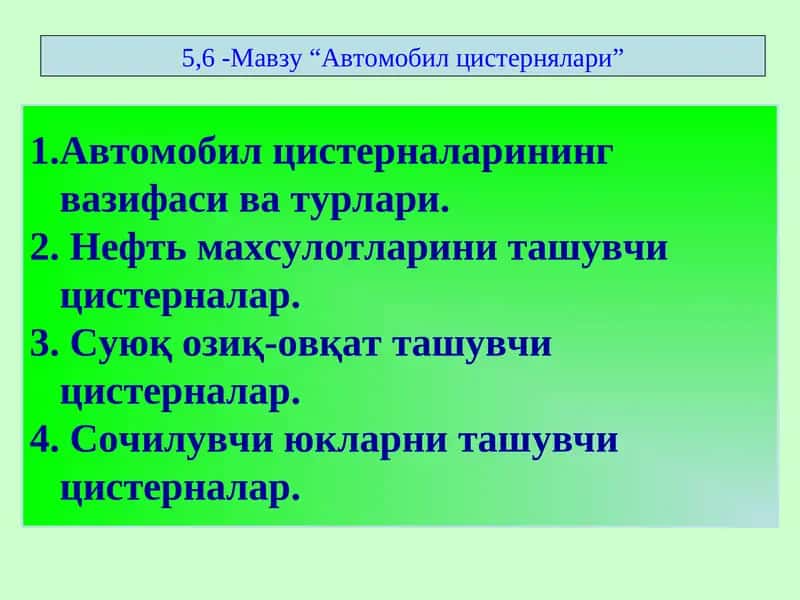 5,6 -Мавзу “Автомобил цистернялари”

1.Автомобил цистерналарининг вазифаси ва турлари.
2. Нефть махсулотларини ташувчи цистерналар.
3. Суюқ озиқ-овқат ташувчи цистерналар.
4. Сочилувчи юкларни ташувчи цистерналар.